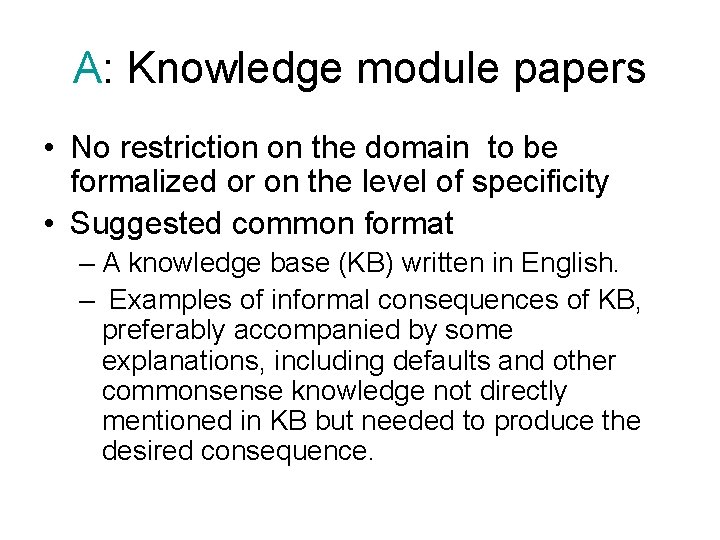 A: Knowledge module papers

• No restriction on the domain to be formalized or on the level of specificity
• Suggested common format
– A knowledge base (KB) written in English.
– Examples of informal consequences of KB, preferably accompanied by some explanations, including defaults and other commonsense knowledge not directly mentioned in KB but needed to produce the desired consequence.